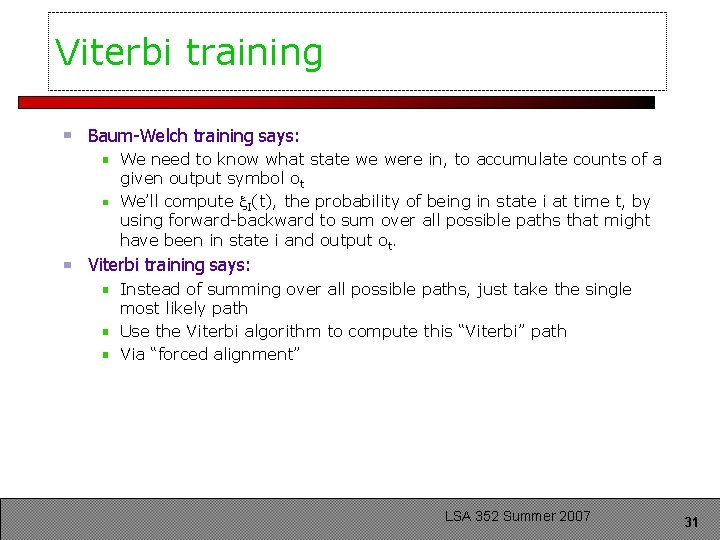 Viterbi training

Baum-Welch training says:

We need to know what state we were in, to accumulate counts of a given output symbol $o_t$

We'll compute $\xi_I(t)$, the probability of being in state i at time t, by using forward-backward to sum over all possible paths that might have been in state i and output $o_t$.

Viterbi training says:

Instead of summing over all possible paths, just take the single most likely path

Use the Viterbi algorithm to compute this "Viterbi" path

Via "forced alignment"

LSA 352 Summer 2007

31